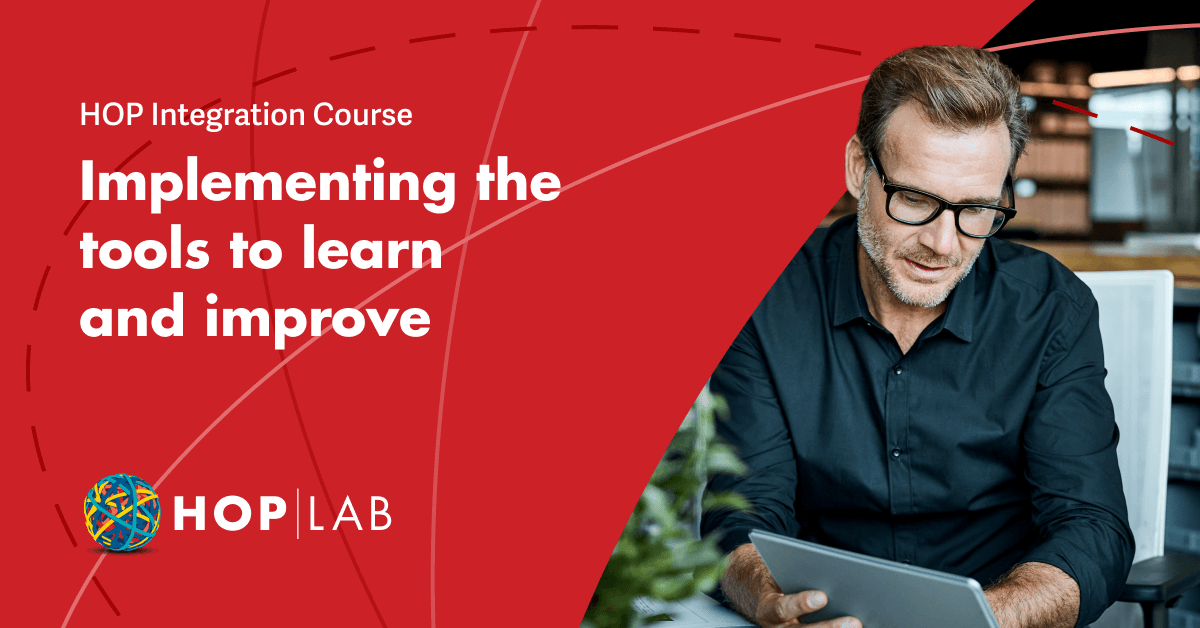 HOP Integration Course

Implementing the tools to learn and improve

HOP | LAB